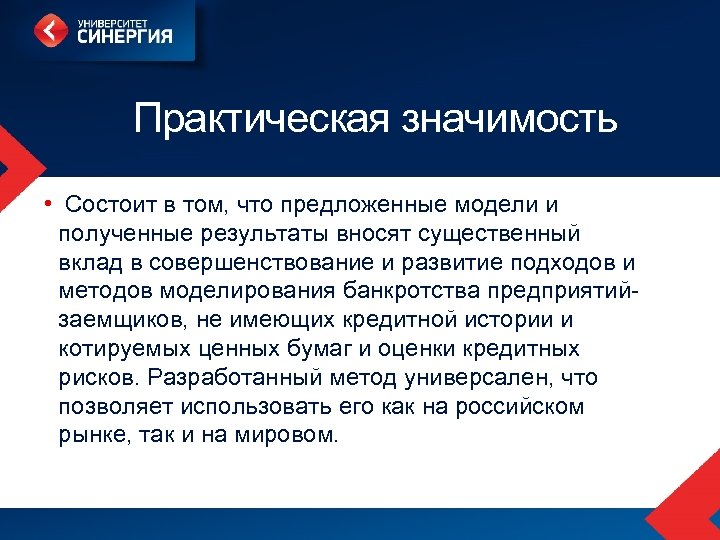 УНИВЕРСИТЕТ
СИНЕРГИЯ

Практическая значимость

• Состоит в том, что предложенные модели и полученные результаты вносят существенный вклад в совершенствование и развитие подходов и методов моделирования банкротства предприятий-заемщиков, не имеющих кредитной истории и котируемых ценных бумаг и оценки кредитных рисков. Разработанный метод универсален, что позволяет использовать его как на российском рынке, так и на мировом.